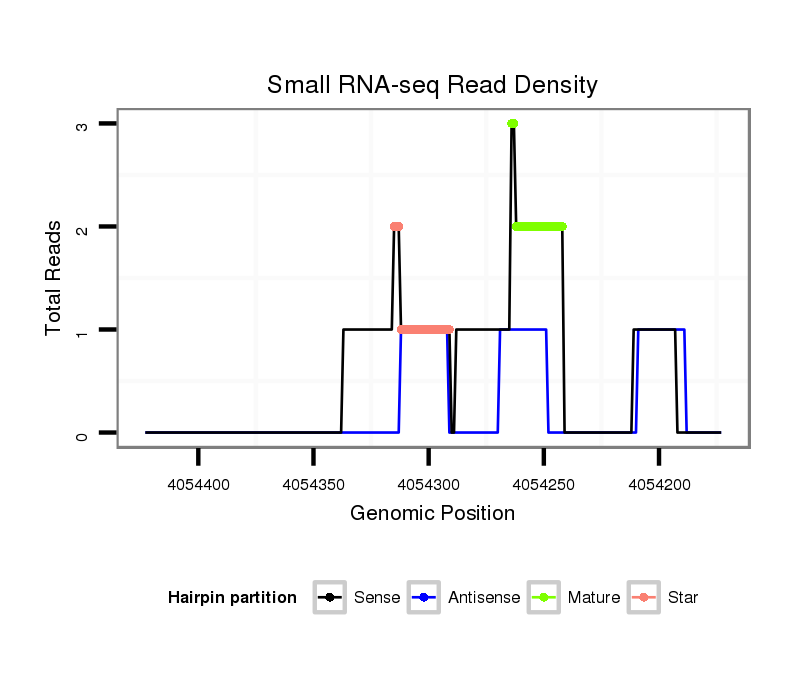 Small RNA-seq Read Density

Total Reads

3
2
1
0

4054400
4054350
4054300
4054250
4054200

Genomic Position

Hairpin partition
Sense
Antisense
Mature
Star